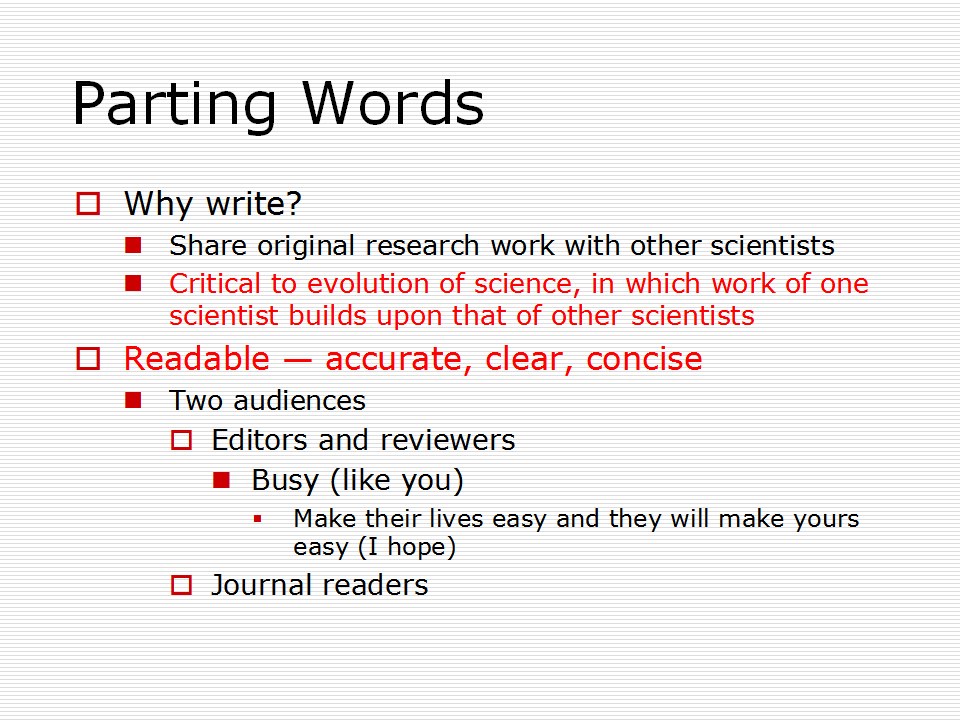 Parting Words

Why write?

Share original research work with other scientists

Critical to evolution of science, in which work of one scientist builds upon that of other scientists

Readable — accurate, clear, concise

Two audiences

Editors and reviewers

Busy (like you)

Make their lives easy and they will make yours easy (I hope)

Journal readers